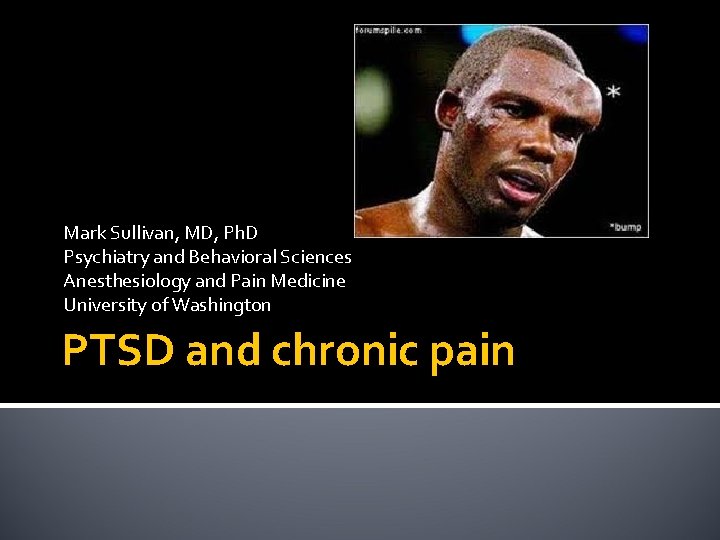 forumspile.com

*

*bump

Mark Sullivan, MD, PhD
Psychiatry and Behavioral Sciences
Anesthesiology and Pain Medicine
University of Washington

PTSD and chronic pain